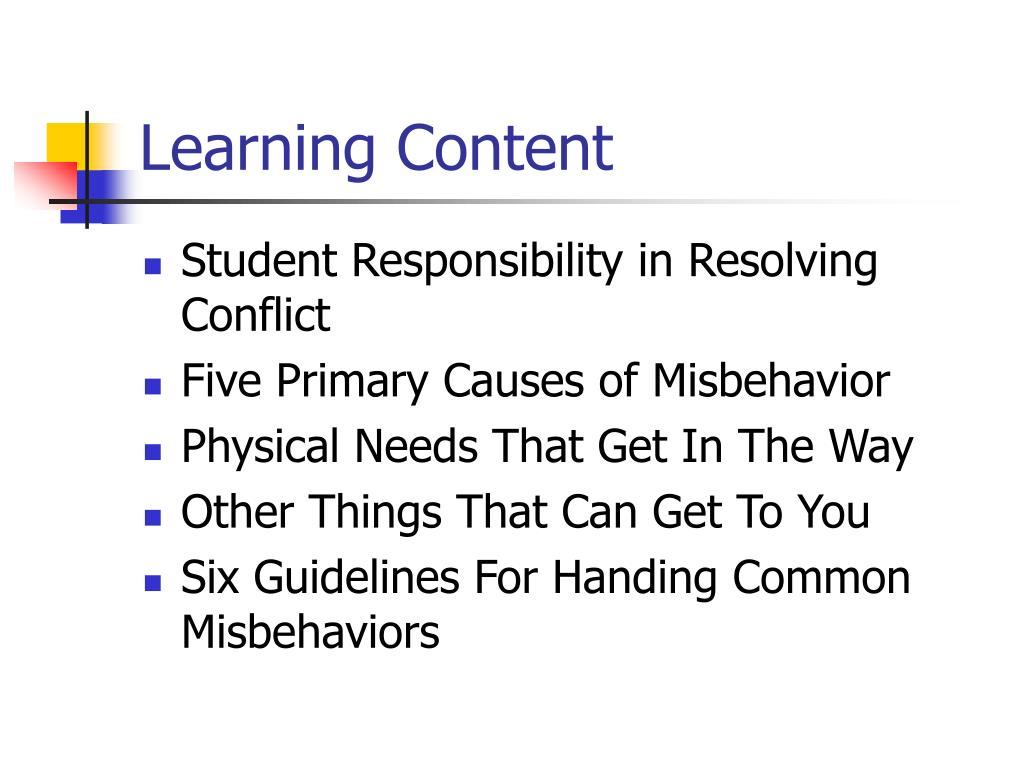 Learning Content

- Student Responsibility in Resolving Conflict
- Five Primary Causes of Misbehavior
- Physical Needs That Get In The Way
- Other Things That Can Get To You
- Six Guidelines For Handing Common Misbehaviors